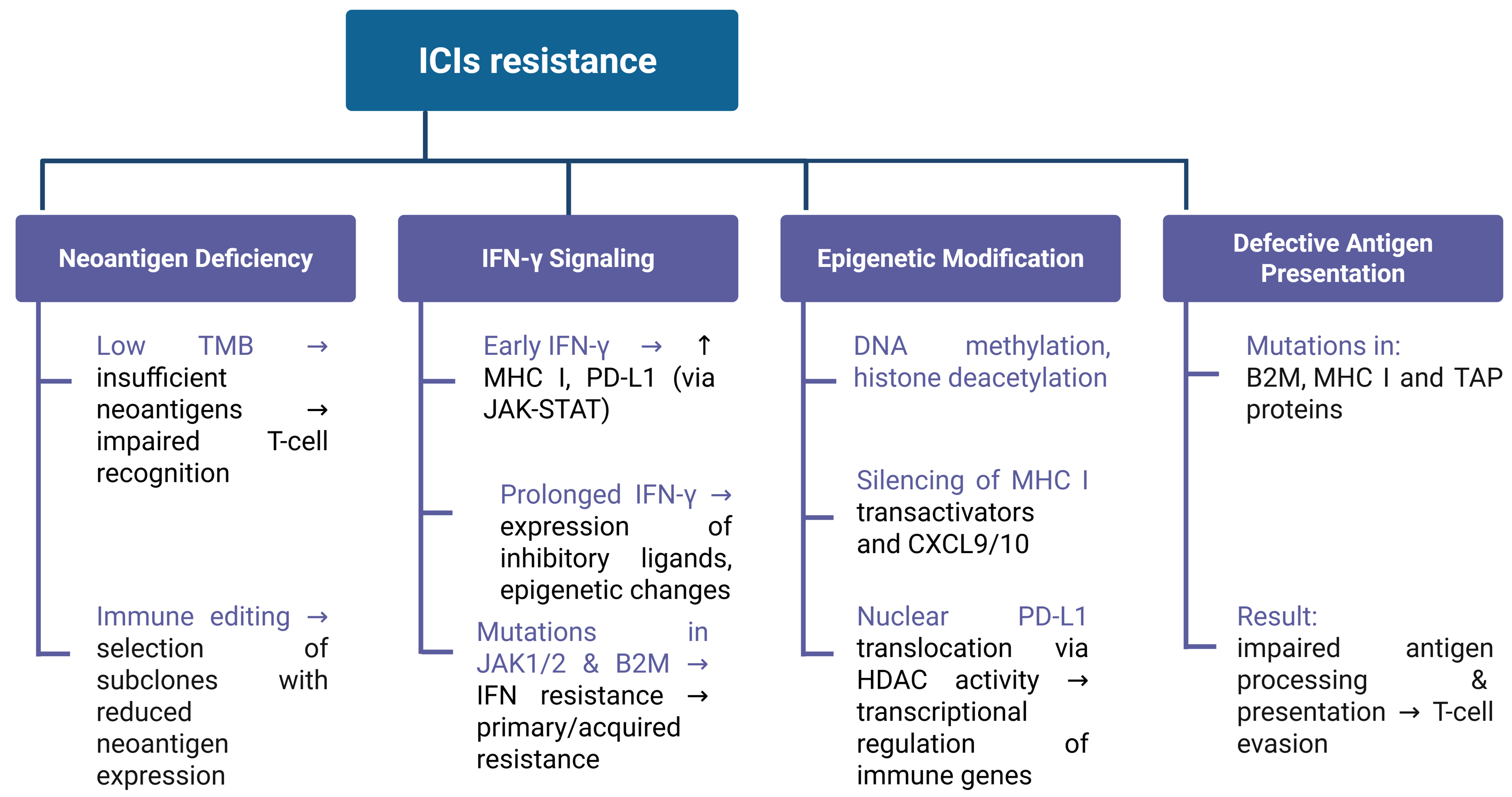 ICIs resistance

Neoantigen Deficiency

Low TMB → insufficient neoantigens → impaired T-cell recognition

Immune editing → selection of subclones with reduced neoantigen expression

IFN-γ Signaling

Early IFN-γ → ↑ MHC I, PD-L1 (via JAK-STAT)

Prolonged IFN-γ → expression of inhibitory ligands, epigenetic changes

Mutations in JAK1/2 & B2M → IFN resistance → primary/acquired resistance

Epigenetic Modification

DNA methylation, histone deacetylation

Silencing of MHC I transactivators and CXCL9/10

Nuclear PD-L1 translocation via HDAC activity → transcriptional regulation of immune genes

Defective Antigen Presentation

Mutations in: B2M, MHC I and TAP proteins

Result: impaired antigen processing & presentation → T-cell evasion